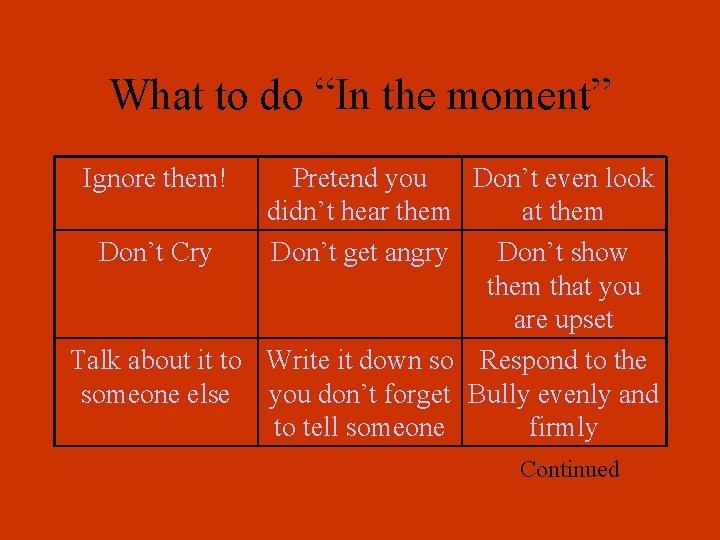 What to do “In the moment”

| Ignore them! | Pretend you didn’t hear them | Don’t even look at them |
|---|---|---|
| Don’t Cry | Don’t get angry | Don’t show them that you are upset |
| Talk about it to someone else | Write it down so you don’t forget to tell someone | Respond to the Bully evenly and firmly |

Continued